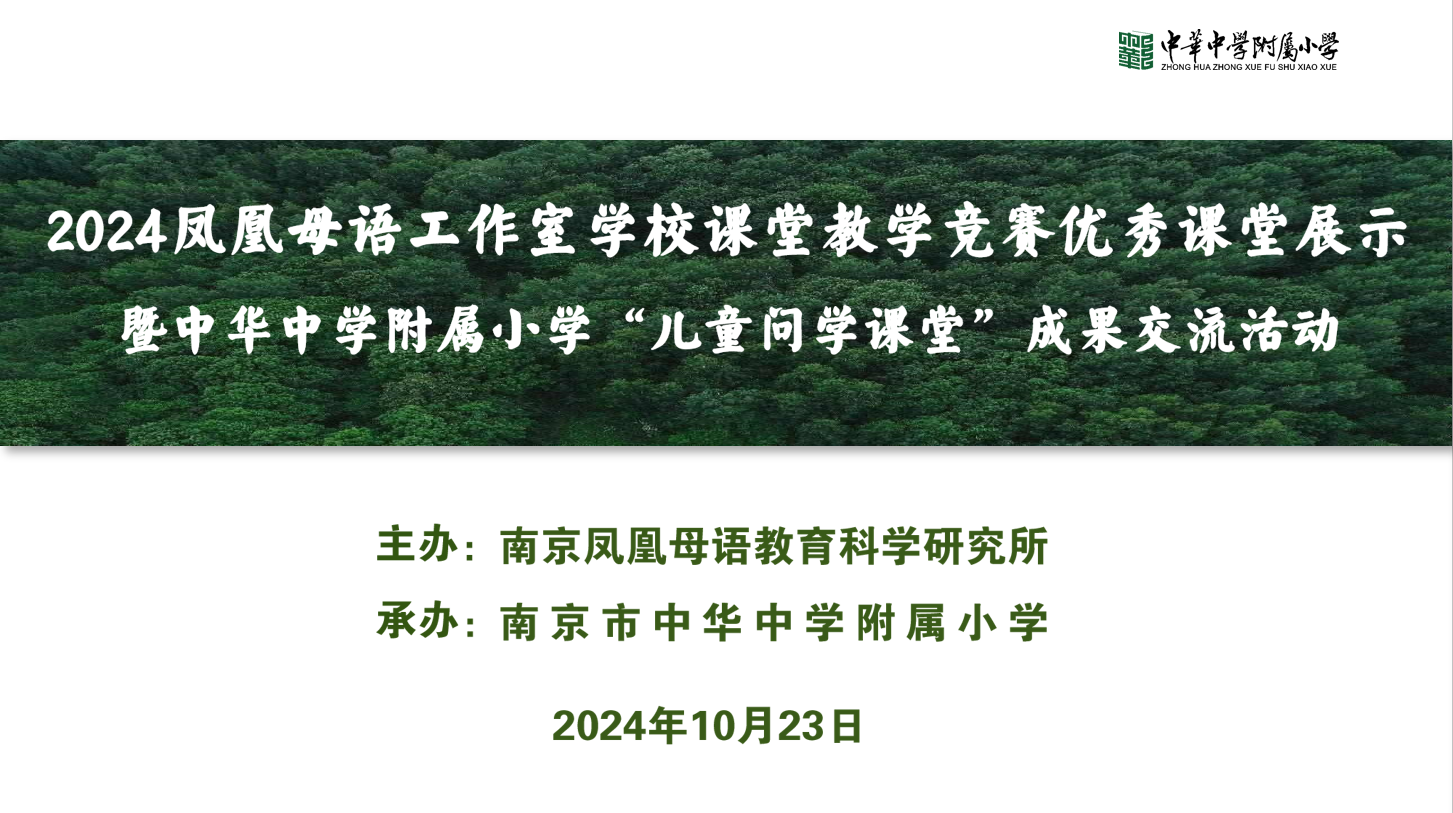 中華中學附屬小學
ZHONG HUA ZHONG XUE FU SHU XIAO XUE

2024凤凰母语工作室学校课堂教学竞赛优秀课堂展示
暨中华中学附属小学“儿童问学课堂”成果交流活动

主办：南京凤凰母语教育科学研究所
承办：南京市中华中学附属小学

2024年10月23日